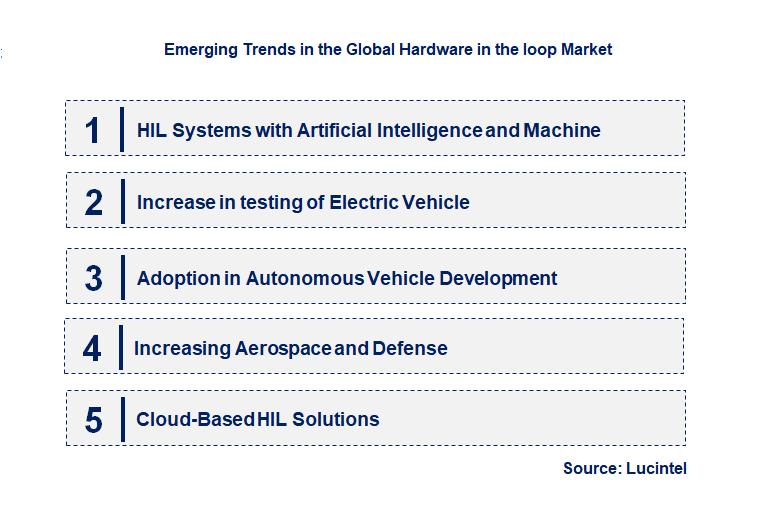 Emerging Trends in the Global Hardware in the loop Market

1 HIL Systems with Artificial Intelligence and Machine

2 Increase in testing of Electric Vehicle

3 Adoption in Autonomous Vehicle Development

4 Increasing Aerospace and Defense

5 Cloud-Based HIL Solutions

Source: Lucintel